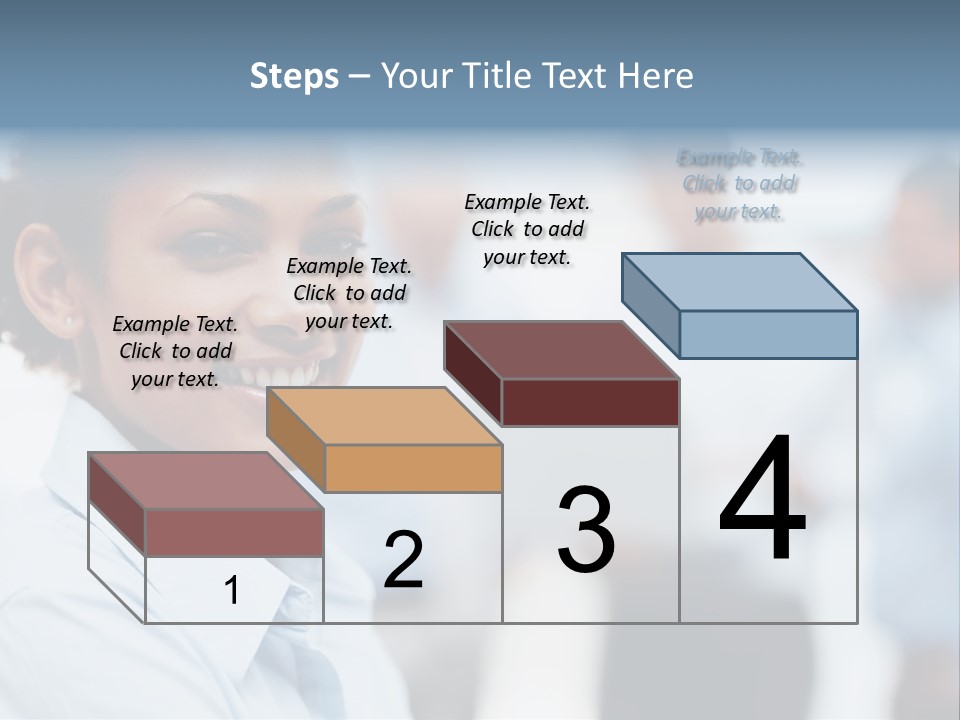 Steps – Your Title Text Here

Example Text. Click to add your text.

Example Text. Click to add your text.

Example Text. Click to add your text.

Example Text. Click to add your text.

1

2

3

4